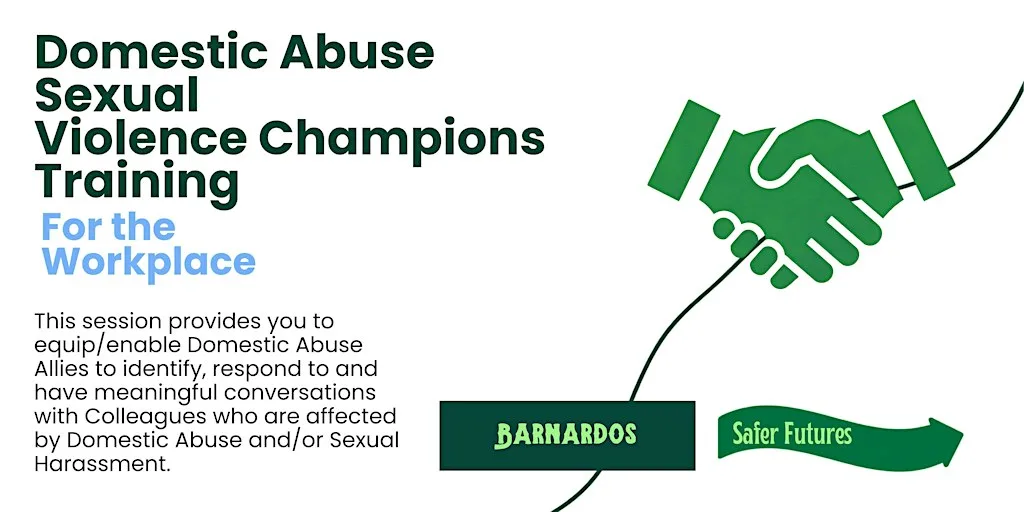 Domestic Abuse Sexual Violence Champions Training

For the Workplace

This session provides you to equip/enable Domestic Abuse Allies to identify, respond to and have meaningful conversations with Colleagues who are affected by Domestic Abuse and/or Sexual Harassment.

BARNARDOS

Safer Futures